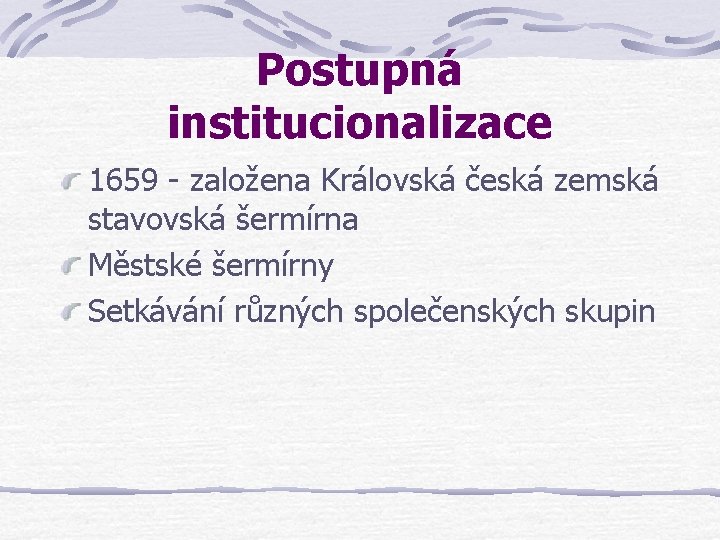 Postupná institucionalizace

1659 - založena Královská česká zemská stavovská šermírna

Městské šermírny

Setkávání různých společenských skupin